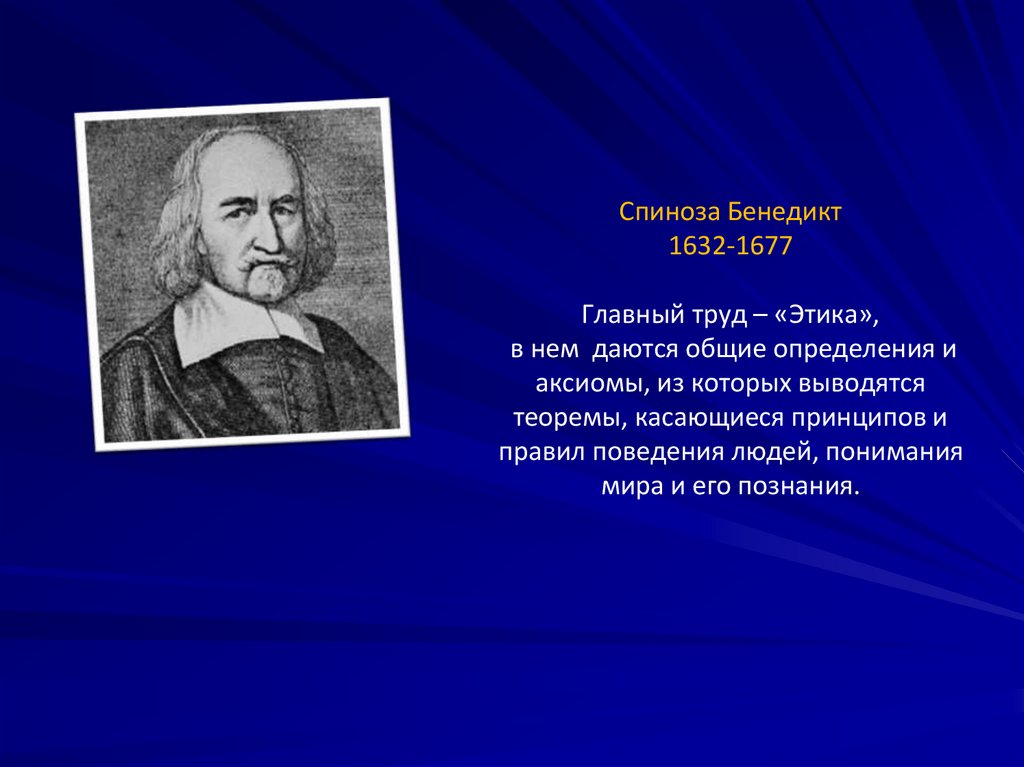 Спиноза Бенедикт
1632-1677

Главный труд – «Этика»,
в нем даются общие определения и аксиомы, из которых выводятся теоремы, касающиеся принципов и правил поведения людей, понимания мира и его познания.